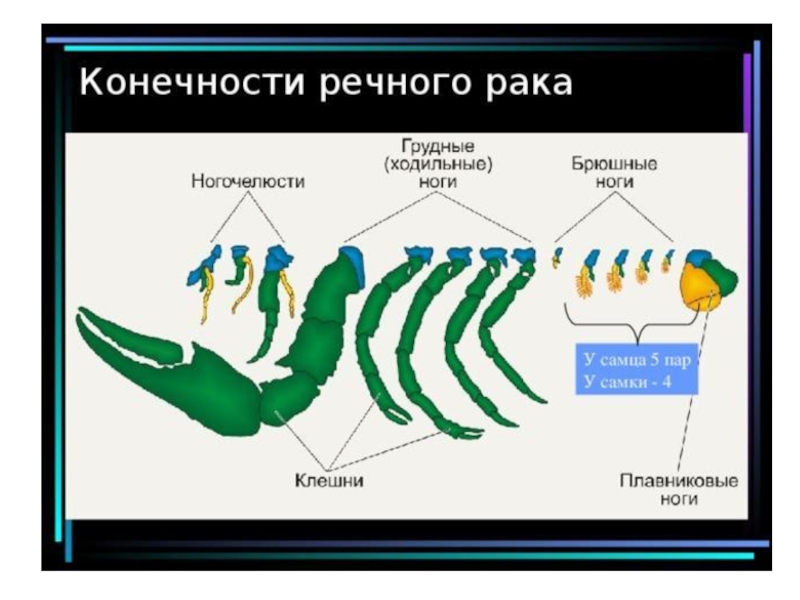 Конечности речного рака

Ногочелюсти

Грудные (ходильные) ноги

Брюшные ноги

У самца 5 пар
У самки - 4

Клешни

Плавниковые ноги